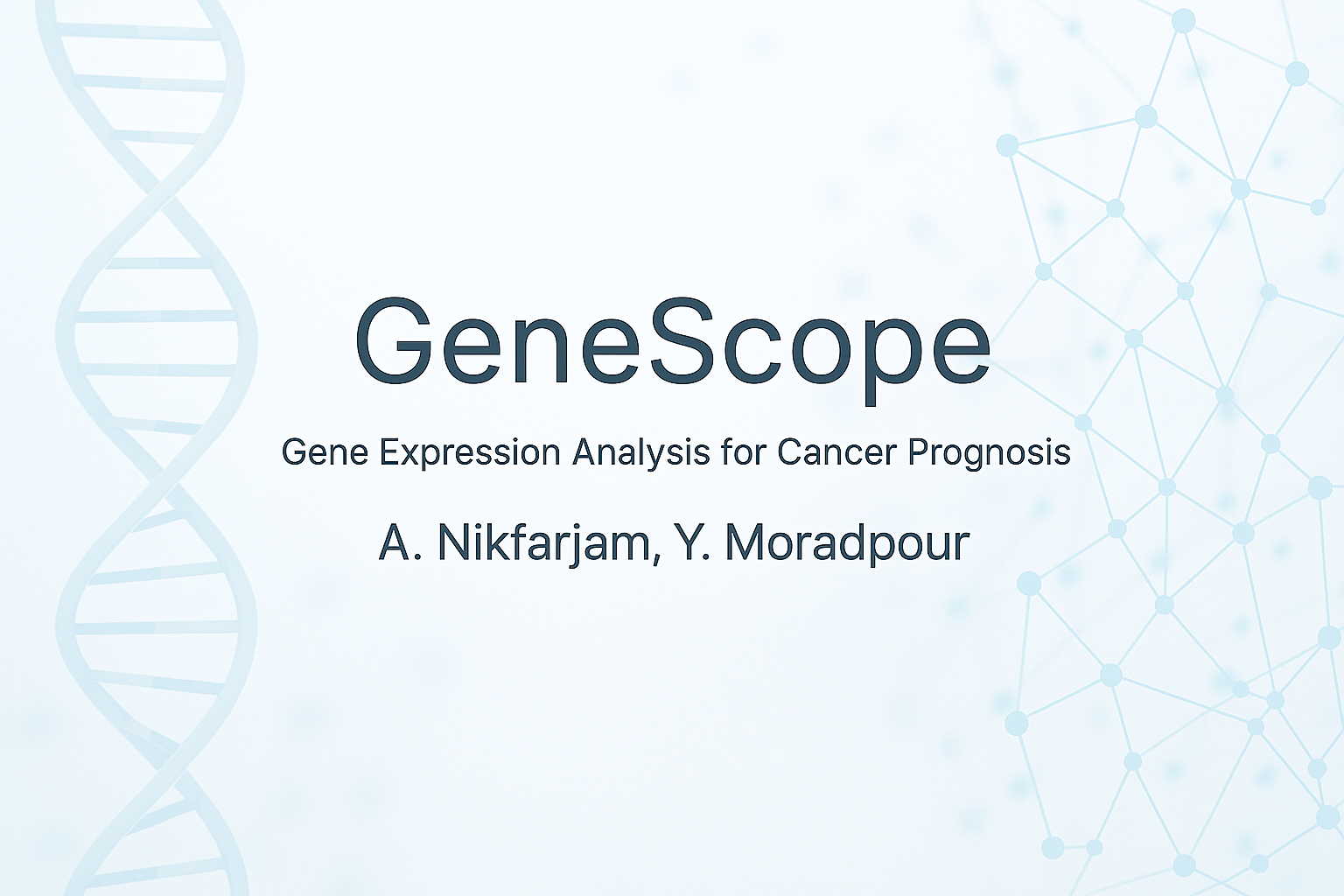 GeneScope

Gene Expression Analysis for Cancer Prognosis

A. Nikfarjam, Y. Moradpour